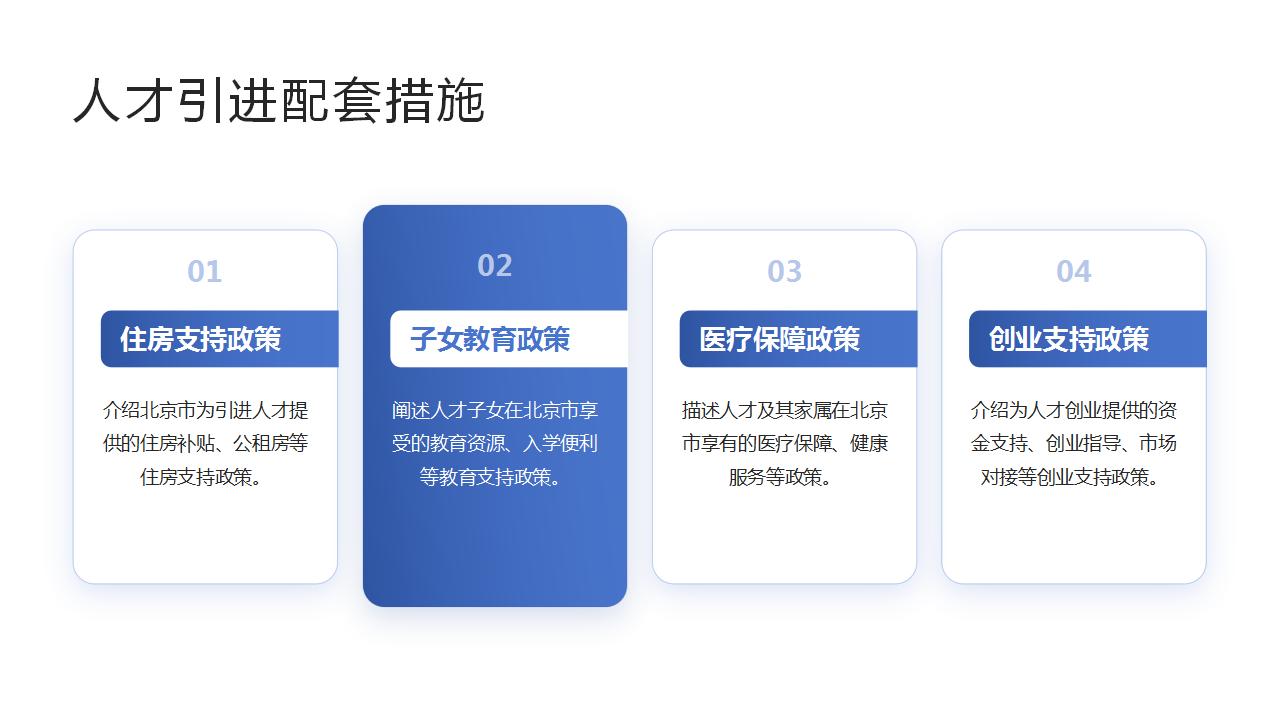 人才引进配套措施

01

住房支持政策

介绍北京市为引进人才提供的住房补贴、公租房等住房支持政策。

02

子女教育政策

阐述人才子女在北京市享受的教育资源、入学便利等教育支持政策。

03

医疗保障政策

描述人才及其家属在北京市享有的医疗保障、健康服务等政策。

04

创业支持政策

介绍为人才创业提供的资金支持、创业指导、市场对接等创业支持政策。